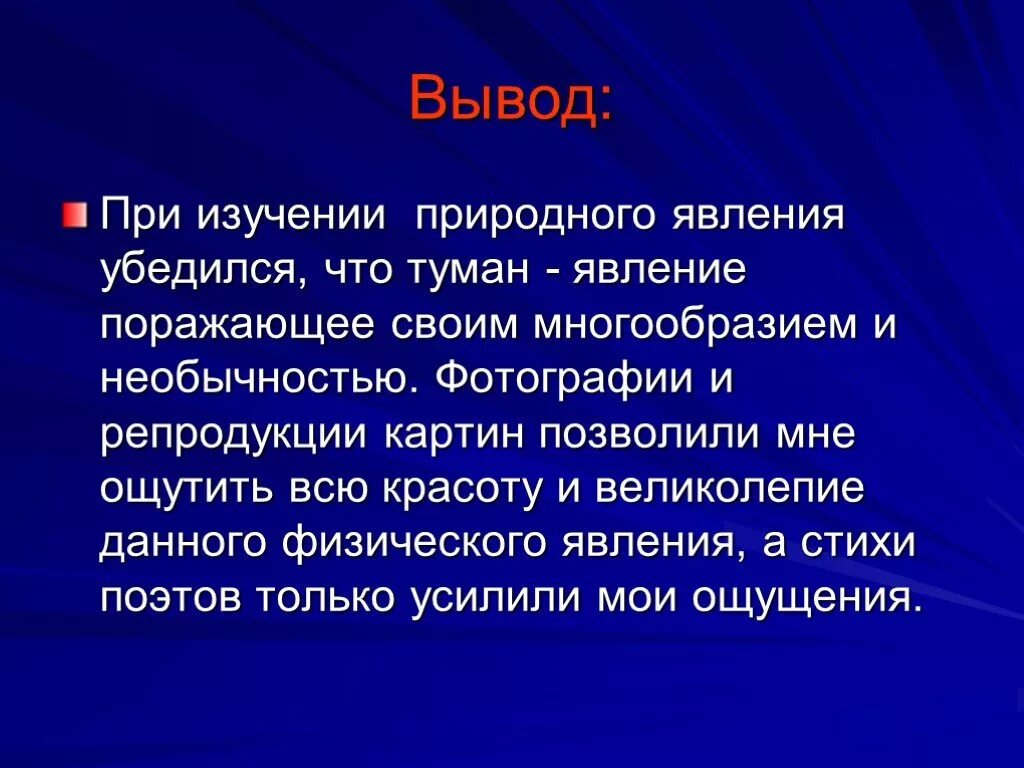 Вывод:

При изучении  природного явления убедился, что туман - явление поражающее своим многообразием и необычностью. Фотографии и репродукции картин позволили мне ощутить всю красоту и великолепие данного физического явления, а стихи поэтов только усилили мои ощущения.